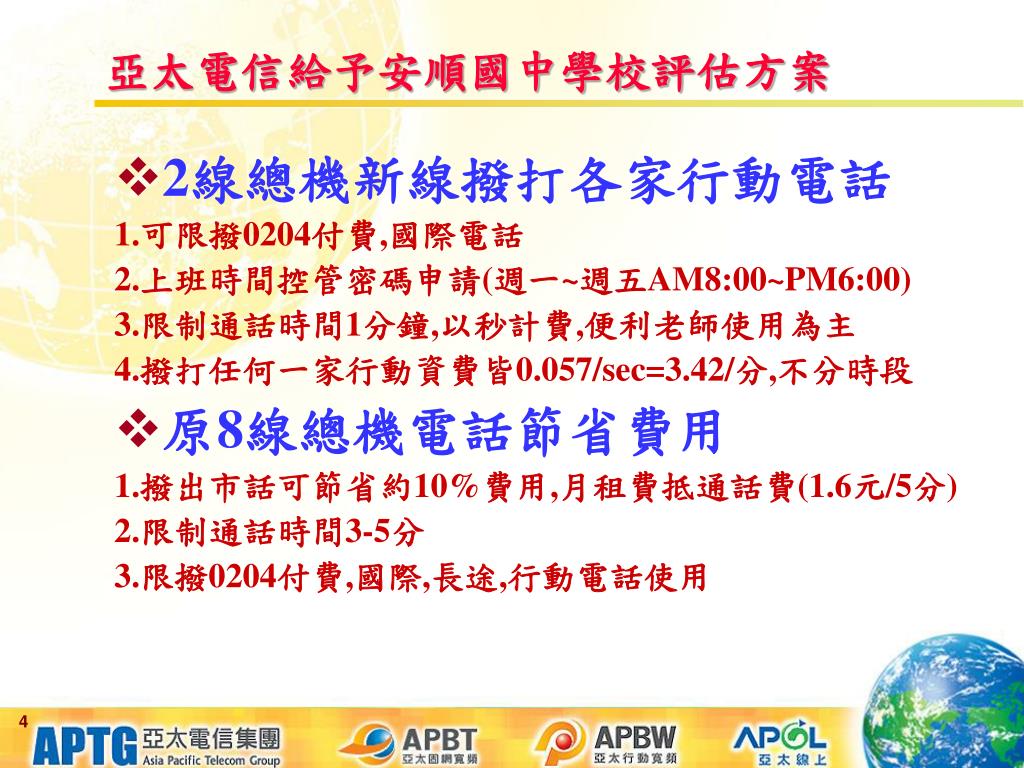 亞太電信給予安順國中學校評估方案

❖2線總機新線撥打各家行動電話
1.可限撥0204付費,國際電話
2.上班時間控管密碼申請(週一~週五AM8:00~PM6:00)
3.限制通話時間1分鐘,以秒計費,便利老師使用為主
4.撥打任何一家行動資費皆0.057/sec=3.42/分,不分時段

❖原8線總機電話節省費用
1.撥出市話可節省約10%費用,月租費抵通話費(1.6元/5分)
2.限制通話時間3-5分
3.限撥0204付費,國際,長途,行動電話使用

4

APTG 亞太電信集團 Asia Pacific Telecom Group

APBT 亞太固網寬頻

APBW 亞太行動寬頻

APOL 亞太線上